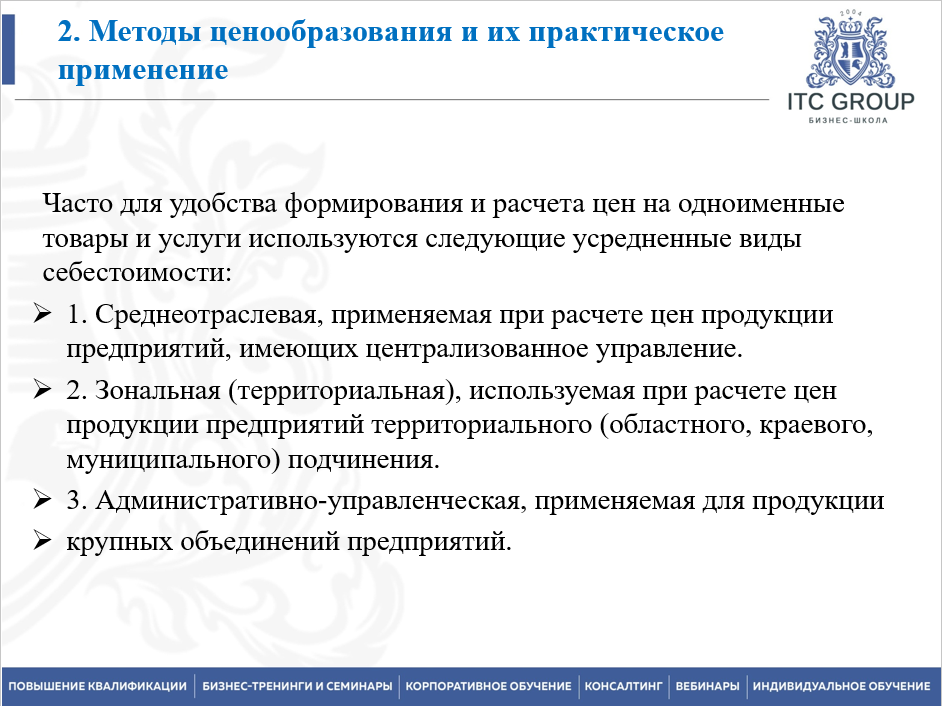 2. Методы ценообразования и их практическое применение

2004
ITC GROUP
БИЗНЕС-ШКОЛА

Часто для удобства формирования и расчета цен на одноименные товары и услуги используются следующие усредненные виды себестоимости:

➢ 1. Среднеотраслевая, применяемая при расчете цен продукции предприятий, имеющих централизованное управление.

➢ 2. Зональная (территориальная), используемая при расчете цен продукции предприятий территориального (областного, краевого, муниципального) подчинения.

➢ 3. Административно-управленческая, применяемая для продукции

➢ крупных объединений предприятий.

ПОВЫШЕНИЕ КВАЛИФИКАЦИИ | БИЗНЕС-ТРЕНИНГИ И СЕМИНАРЫ | КОРПОРАТИВНОЕ ОБУЧЕНИЕ | КОНСАЛТИНГ | ВЕБИНАРЫ | ИНДИВИДУАЛЬНОЕ ОБУЧЕНИЕ